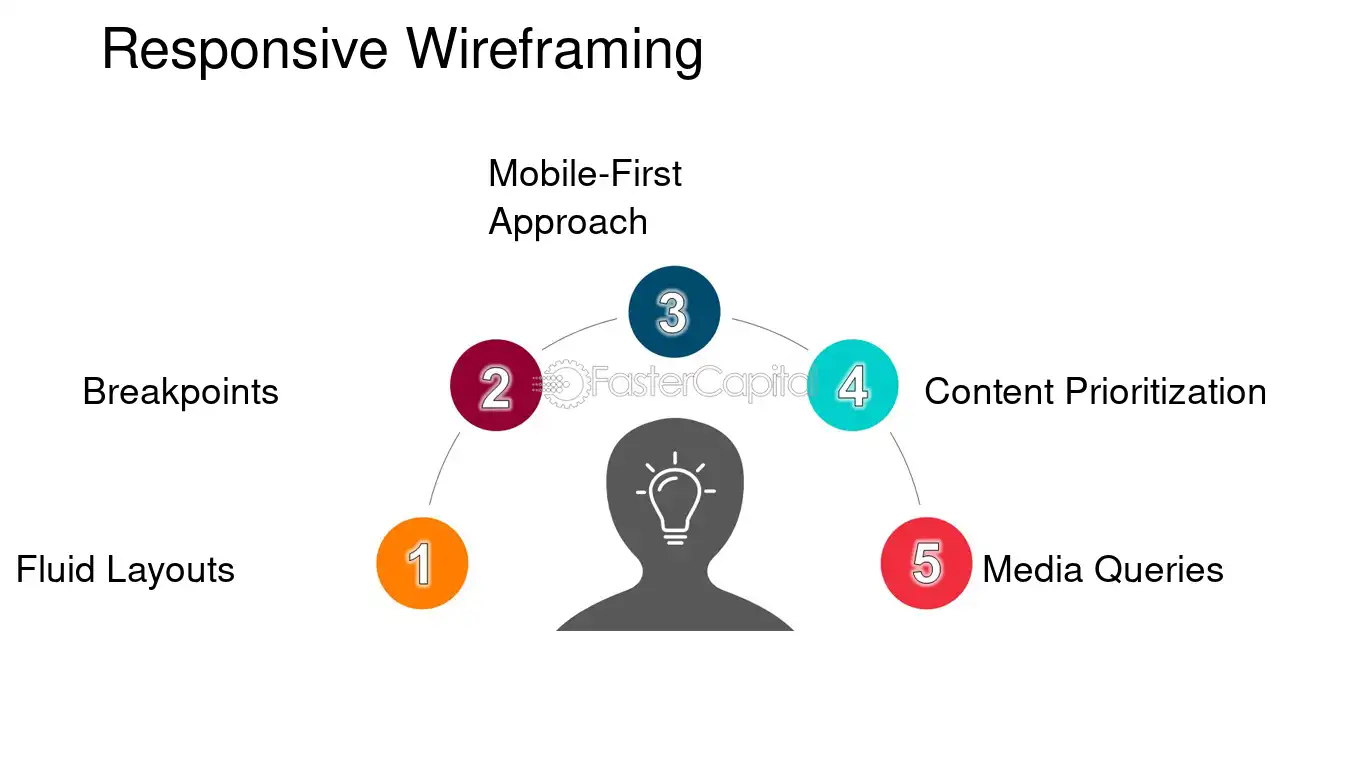 Responsive Wireframing

Mobile-First Approach

3

Breakpoints

2

4

Content Prioritization

Fluid Layouts

1

5

Media Queries

FasterCapital